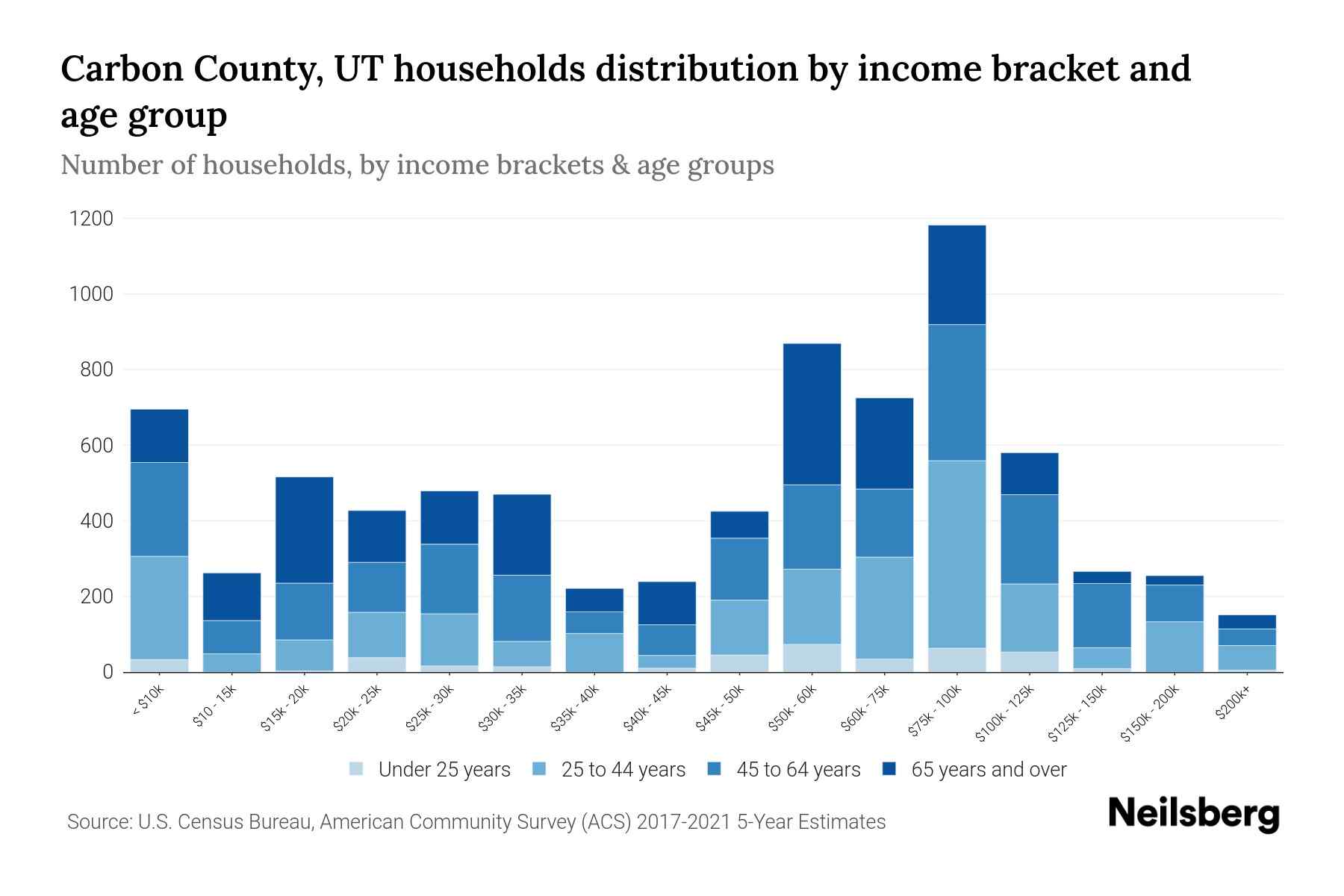 Carbon County, UT households distribution by income bracket and age group

Number of households, by income brackets & age groups

1200
1000
800
600
400
200
0

< $10k
$10 - 15k
$15k - 20k
$20k - 25k
$25k - 30k
$30k - 35k
$35k - 40k
$40k - 45k
$45k - 50k
$50k - 60k
$60k - 75k
$75k - 100k
$100k - 125k
$125k - 150k
$150k - 200k
$200k+

Under 25 years
25 to 44 years
45 to 64 years
65 years and over

Source: U.S. Census Bureau, American Community Survey (ACS) 2017-2021 5-Year Estimates

Neilsberg